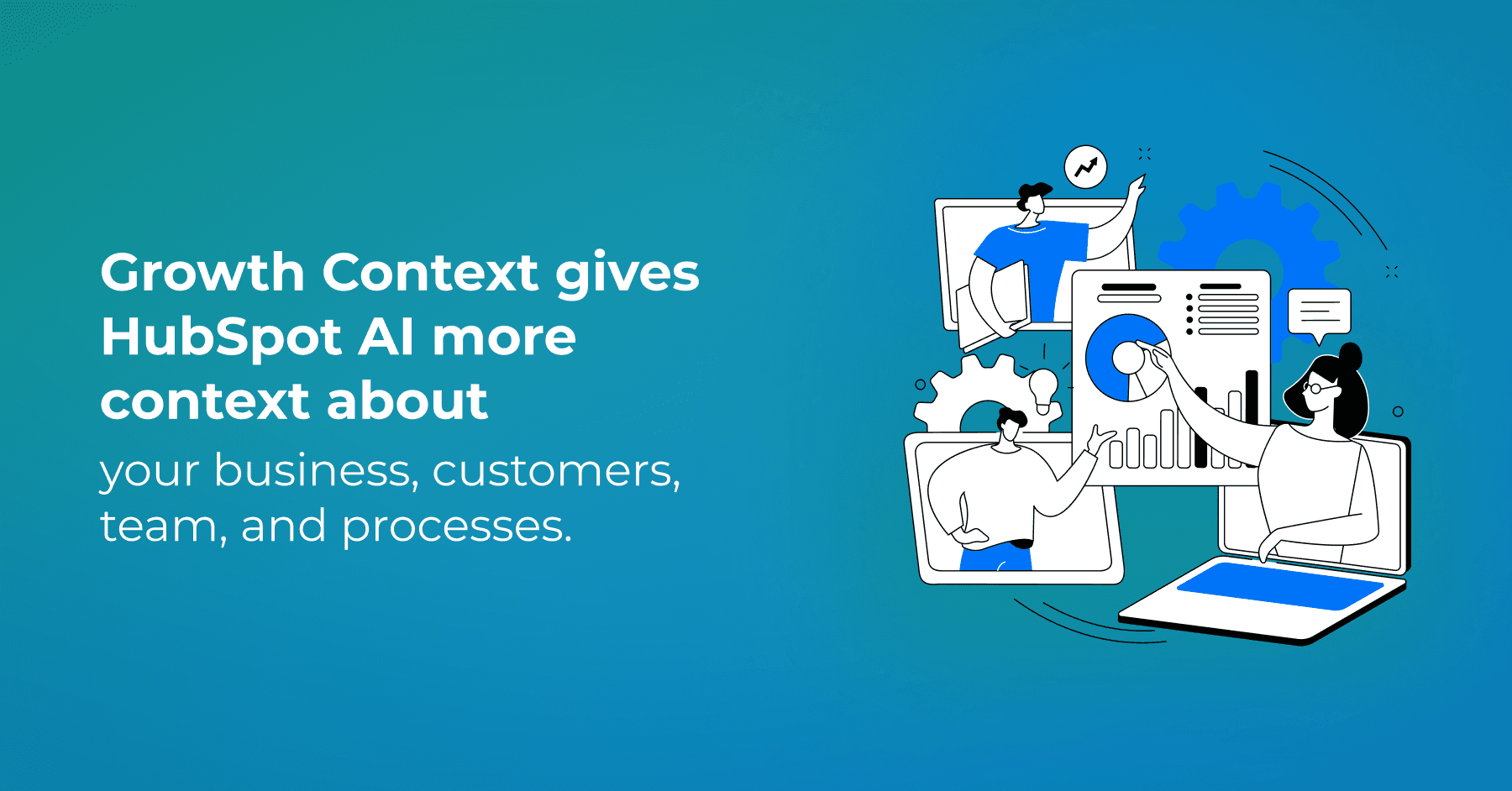 Growth Context gives HubSpot AI more context about

your business, customers, team, and processes.